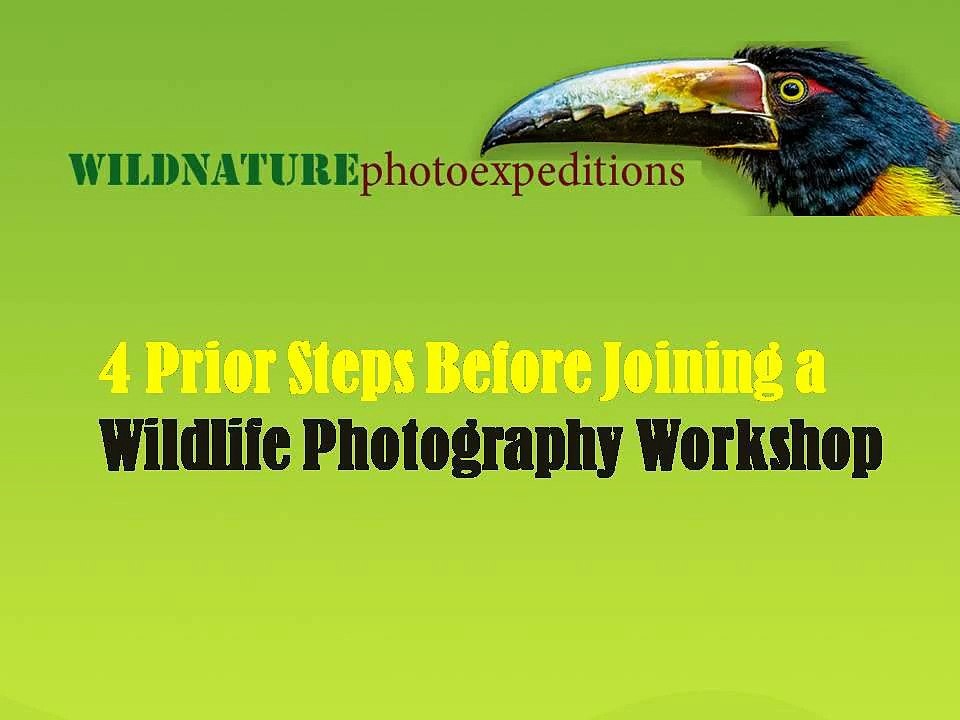 WILDNATUREphotoexpeditions

4 Prior Steps Before Joining a Wildlife Photography Workshop